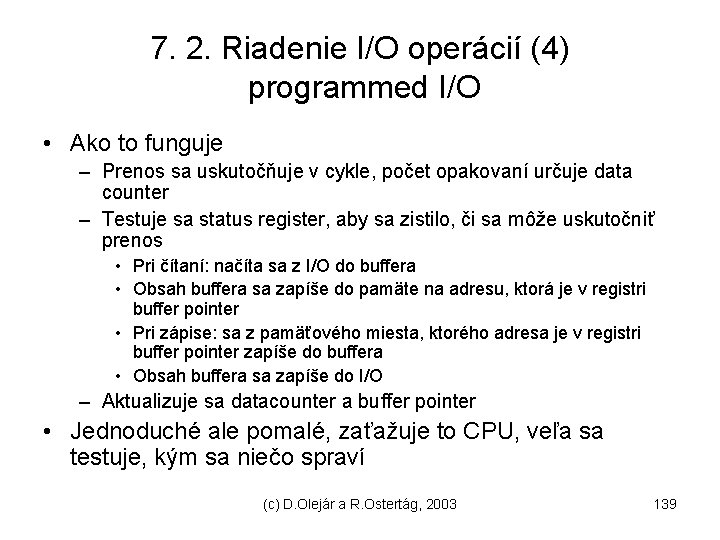 7. 2. Riadenie I/O operácií (4)
programmed I/O

• Ako to funguje
– Prenos sa uskutočňuje v cykle, počet opakovaní určuje data counter
– Testuje sa status register, aby sa zistilo, či sa môže uskutočniť prenos
• Pri čítaní: načíta sa z I/O do buffera
• Obsah buffera sa zapíše do pamäte na adresu, ktorá je v registri buffer pointer
• Pri zápise: sa z pamäťového miesta, ktorého adresa je v registri buffer pointer zapíše do buffera
• Obsah buffera sa zapíše do I/O
– Aktualizuje sa datacounter a buffer pointer
• Jednoduché ale pomalé, zaťažuje to CPU, veľa sa testuje, kým sa niečo spraví

(c) D.Olejár a R.Ostertág, 2003

139